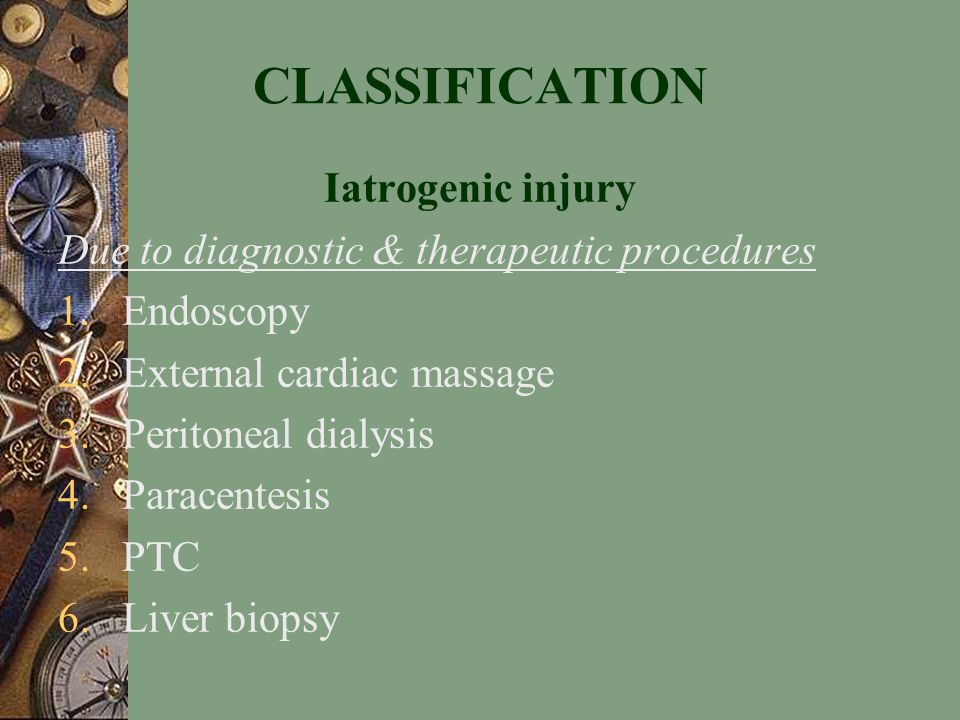 CLASSIFICATION

Iatrogenic injury

Due to diagnostic & therapeutic procedures

1. Endoscopy
2. External cardiac massage
3. Peritoneal dialysis
4. Paracentesis
5. PTC
6. Liver biopsy